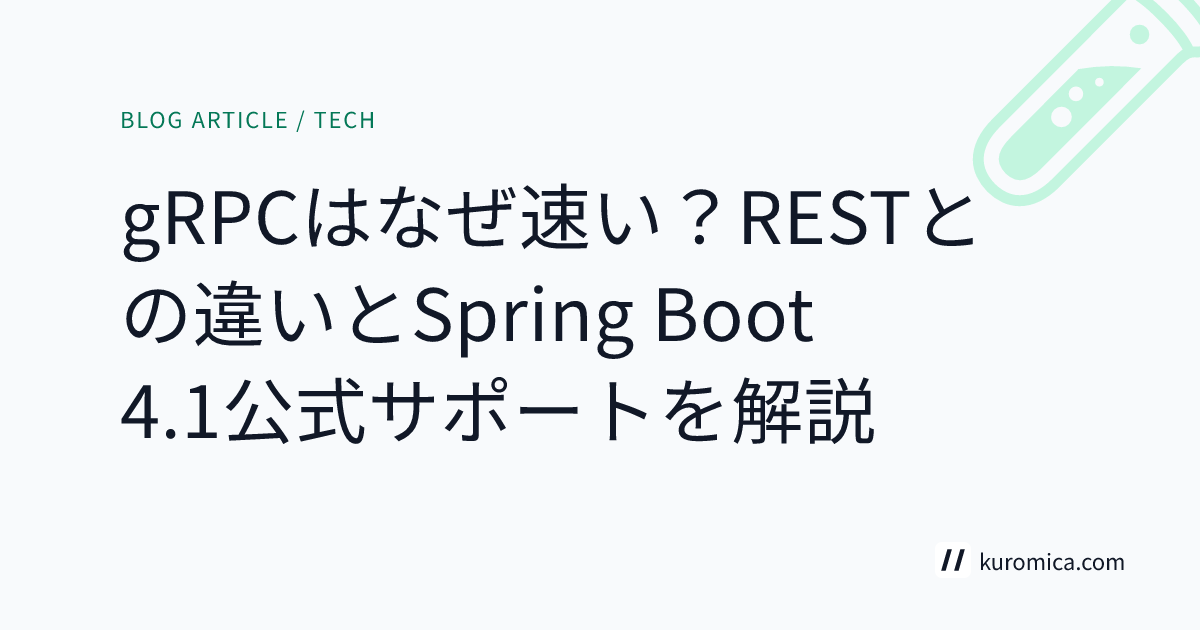 BLOG ARTICLE / TECH

gRPCはなぜ速い？RESTとの違いとSpring Boot 4.1公式サポートを解説

// kuromica.com